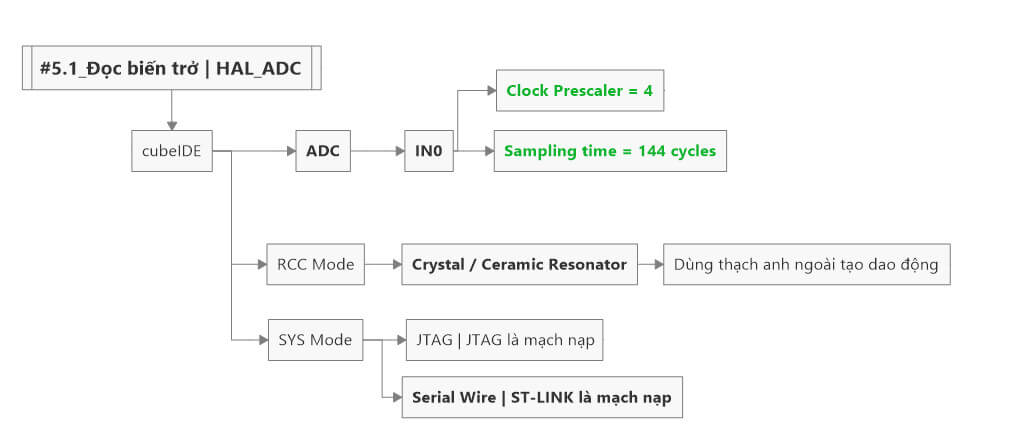 #5.1_Đọc biến trở | HAL_ADC

cubeIDE

ADC

IN0

Clock Prescaler = 4

Sampling time = 144 cycles

RCC Mode

Crystal / Ceramic Resonator

Dùng thạch anh ngoài tạo dao động

SYS Mode

JTAG | JTAG là mạch nạp

Serial Wire | ST-LINK là mạch nạp